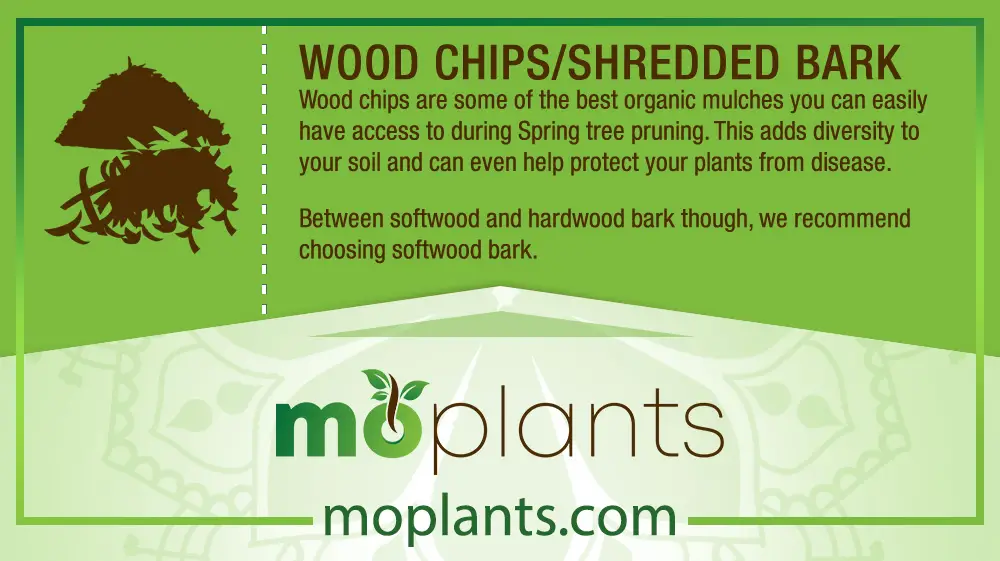 WOOD CHIPS/SHREDDED BARK
Wood chips are some of the best organic mulches you can easily have access to during Spring tree pruning. This adds diversity to your soil and can even help protect your plants from disease.

Between softwood and hardwood bark though, we recommend choosing softwood bark.

moplants

moplants.com